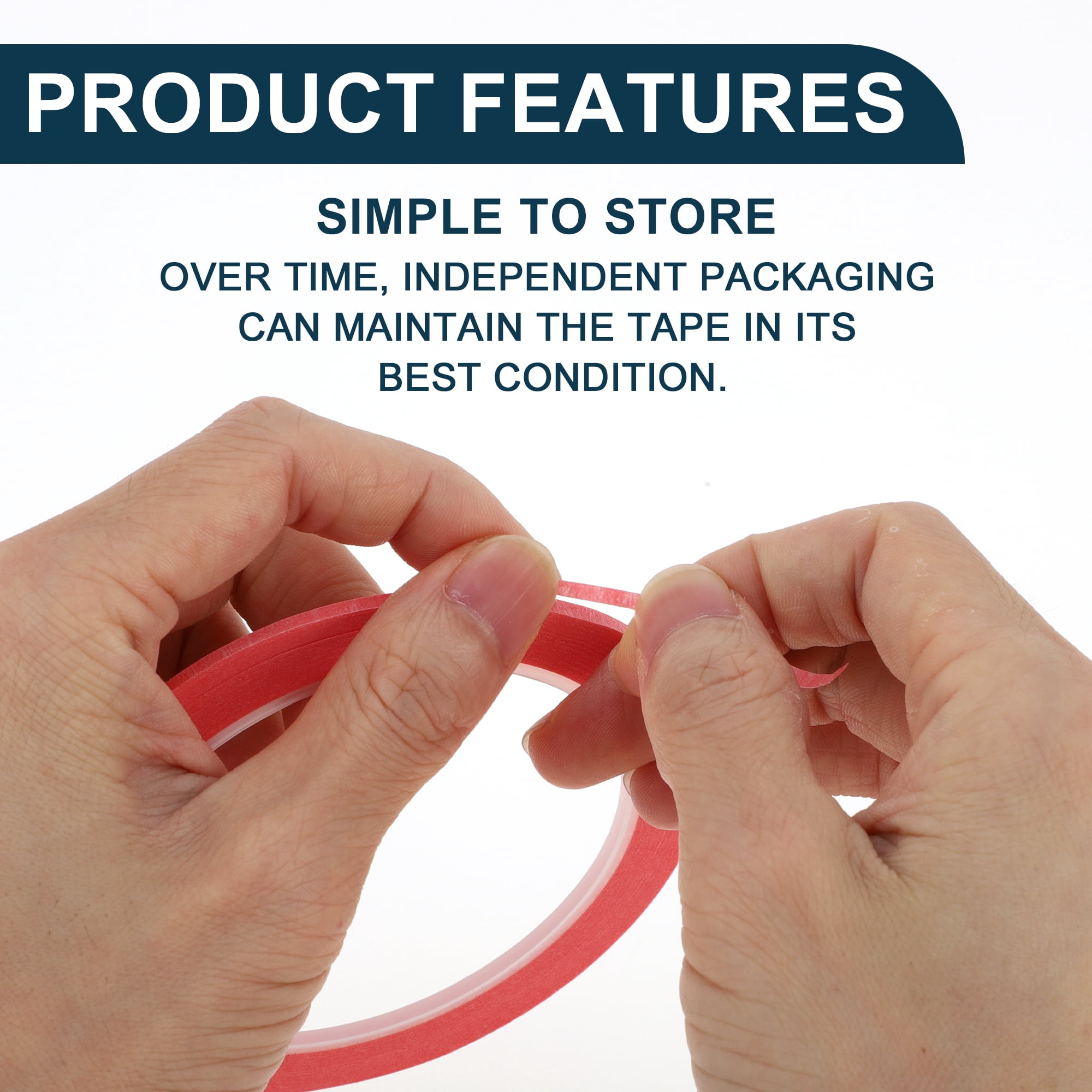 PRODUCT FEATURES

SIMPLE TO STORE

OVER TIME, INDEPENDENT PACKAGING CAN MAINTAIN THE TAPE IN ITS BEST CONDITION.